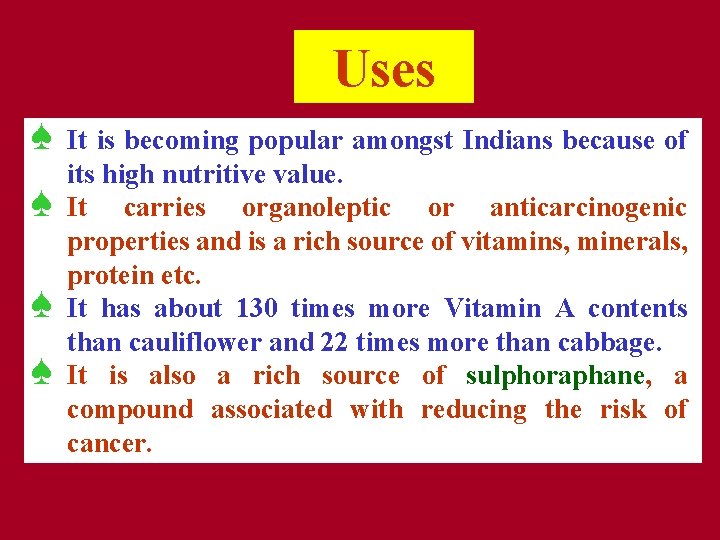 Uses

♠ It is becoming popular amongst Indians because of its high nutritive value.

♠ It carries organoleptic or anticarcinogenic properties and is a rich source of vitamins, minerals, protein etc.

♠ It has about 130 times more Vitamin A contents than cauliflower and 22 times more than cabbage.

♠ It is also a rich source of sulphoraphane, a compound associated with reducing the risk of cancer.